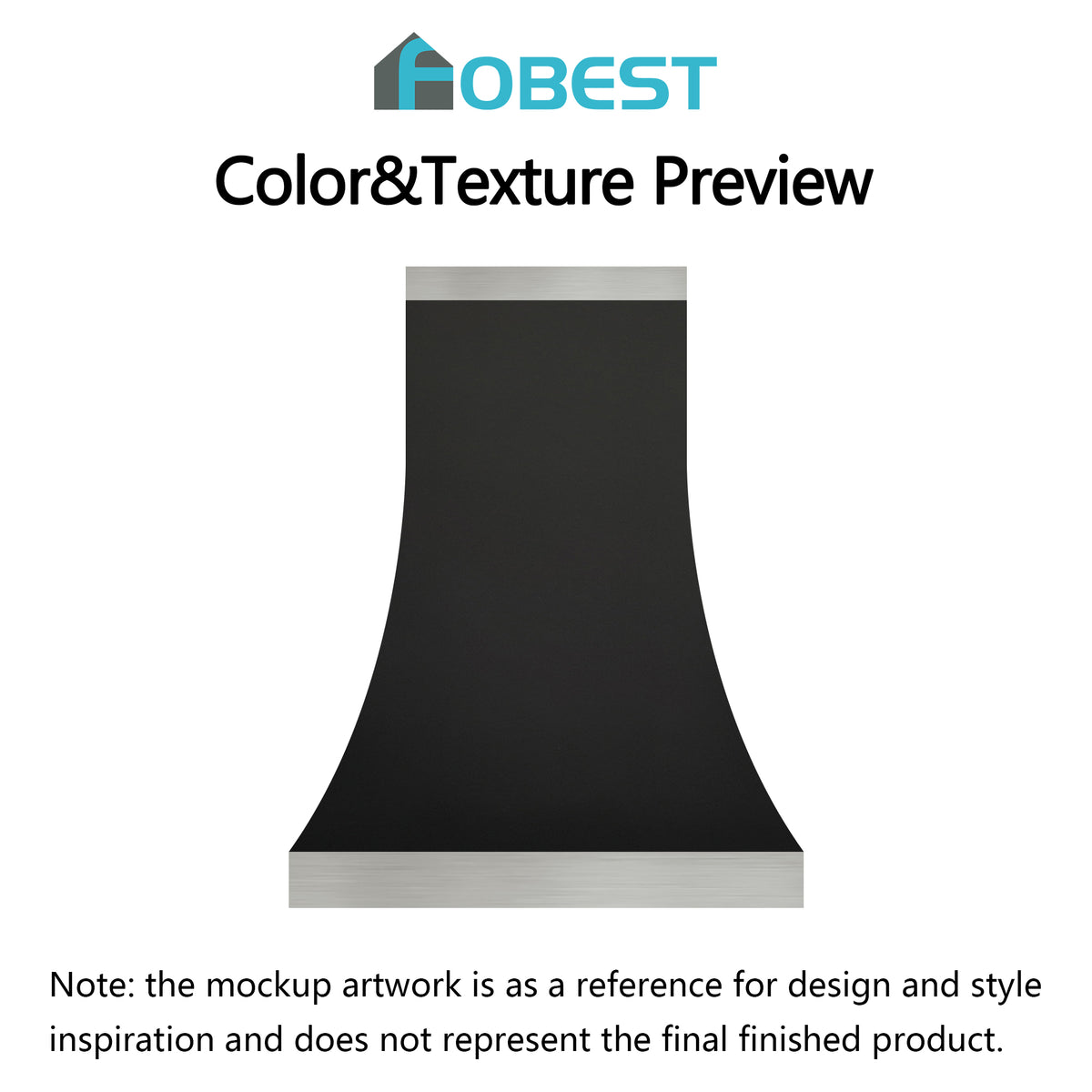 FOBEST

Color&Texture Preview

Note: the mockup artwork is as a reference for design and style inspiration and does not represent the final finished product.